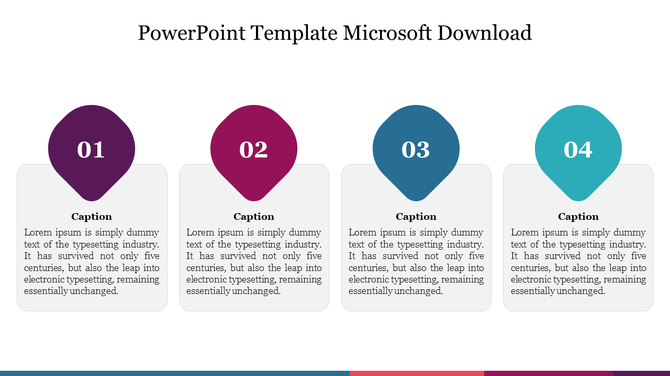 PowerPoint Template Microsoft Download

01

Caption

Lorem ipsum is simply dummy text of the typesetting industry. It has survived not only five centuries, but also the leap into electronic typesetting, remaining essentially unchanged.

02

Caption

Lorem ipsum is simply dummy text of the typesetting industry. It has survived not only five centuries, but also the leap into electronic typesetting, remaining essentially unchanged.

03

Caption

Lorem ipsum is simply dummy text of the typesetting industry. It has survived not only five centuries, but also the leap into electronic typesetting, remaining essentially unchanged.

04

Caption

Lorem ipsum is simply dummy text of the typesetting industry. It has survived not only five centuries, but also the leap into electronic typesetting, remaining essentially unchanged.